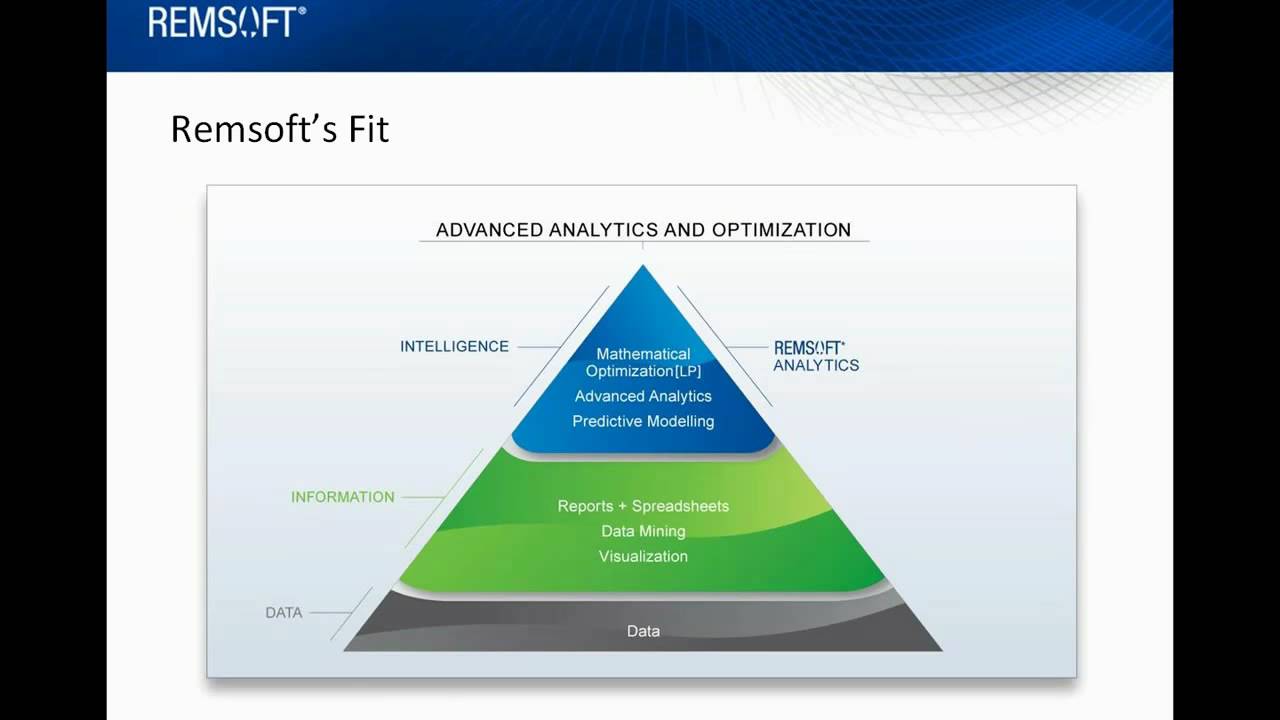 REMSOFT®

Remsoft's Fit

ADVANCED ANALYTICS AND OPTIMIZATION

INTELLIGENCE

Mathematical Optimization[LP]
Advanced Analytics
Predictive Modelling

REMSOFT®
ANALYTICS

INFORMATION

Reports + Spreadsheets
Data Mining
Visualization

DATA

Data